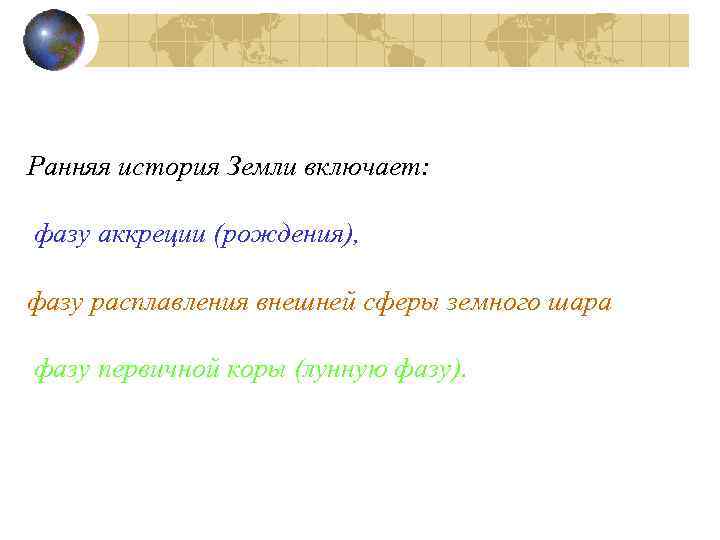 Ранняя история Земли включает:

фазу аккреции (рождения),

фазу расплавления внешней сферы земного шара

фазу первичной коры (лунную фазу).